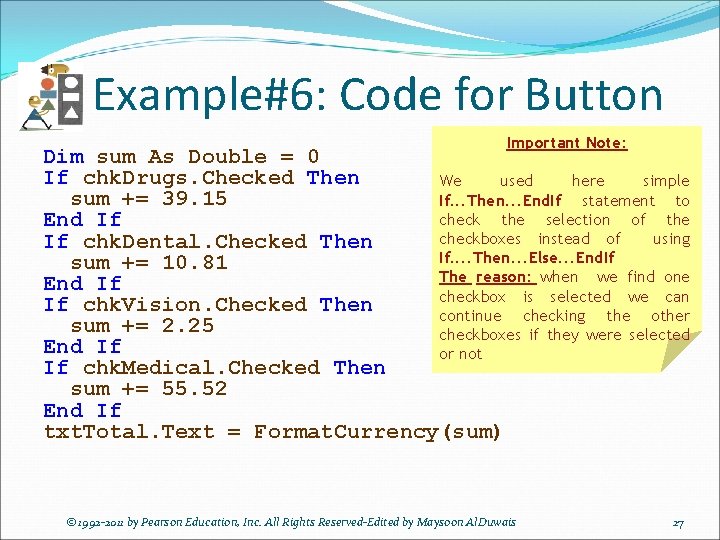 Example#6: Code for Button

Dim sum As Double = 0
If chkDrugs.Checked Then
  sum += 39.15
End If
If chkDental.Checked Then
  sum += 10.81
End If
If chkVision.Checked Then
  sum += 2.25
End If
If chkMedical.Checked Then
  sum += 55.52
End If
txtTotal.Text = FormatCurrency(sum)

Important Note:

We used here simple If...Then...EndIf statement to check the selection of the checkboxes instead of using If....Then...Else...EndIf
The reason: when we find one checkbox is selected we can continue checking the other checkboxes if they were selected or not

©1992-2011 by Pearson Education, Inc. All Rights Reserved-Edited by Maysoon AlDuwais

27